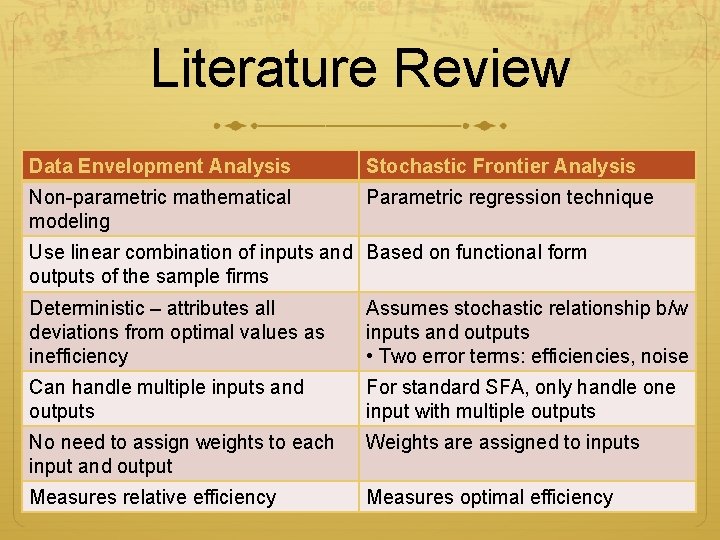 Literature Review

| Data Envelopment Analysis | Stochastic Frontier Analysis |
|---|---|
| Non-parametric mathematical modeling | Parametric regression technique |
| Use linear combination of inputs and outputs of the sample firms | Based on functional form |
| Deterministic – attributes all deviations from optimal values as inefficiency | Assumes stochastic relationship b/w inputs and outputs • Two error terms: efficiencies, noise |
| Can handle multiple inputs and outputs | For standard SFA, only handle one input with multiple outputs |
| No need to assign weights to each input and output | Weights are assigned to inputs |
| Measures relative efficiency | Measures optimal efficiency |